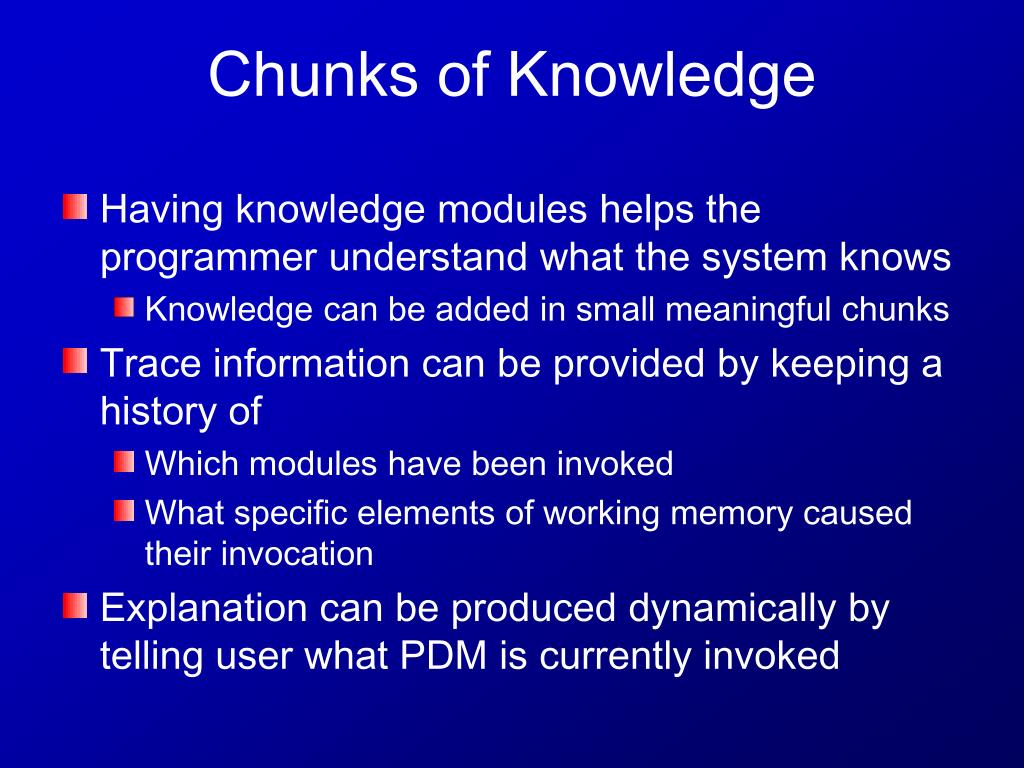 Chunks of Knowledge

Having knowledge modules helps the programmer understand what the system knows

Knowledge can be added in small meaningful chunks

Trace information can be provided by keeping a history of

Which modules have been invoked

What specific elements of working memory caused their invocation

Explanation can be produced dynamically by telling user what PDM is currently invoked